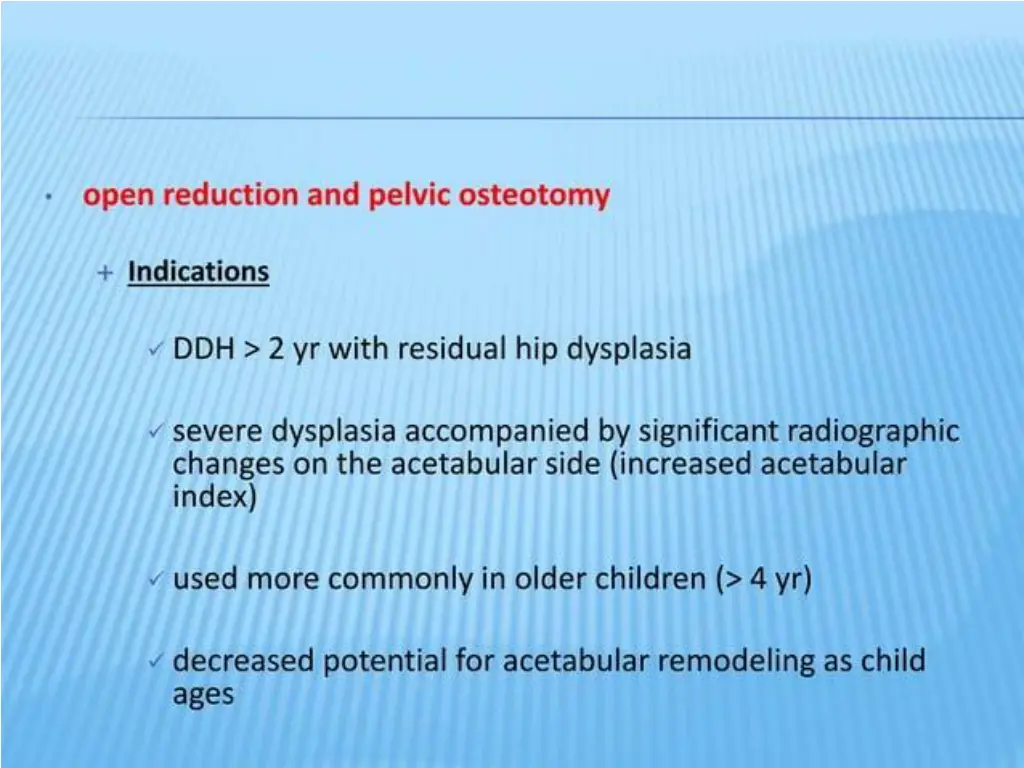 • open reduction and pelvic osteotomy

+ Indications

✓ DDH > 2 yr with residual hip dysplasia

✓ severe dysplasia accompanied by significant radiographic changes on the acetabular side (increased acetabular index)

✓ used more commonly in older children (> 4 yr)

✓ decreased potential for acetabular remodeling as child ages